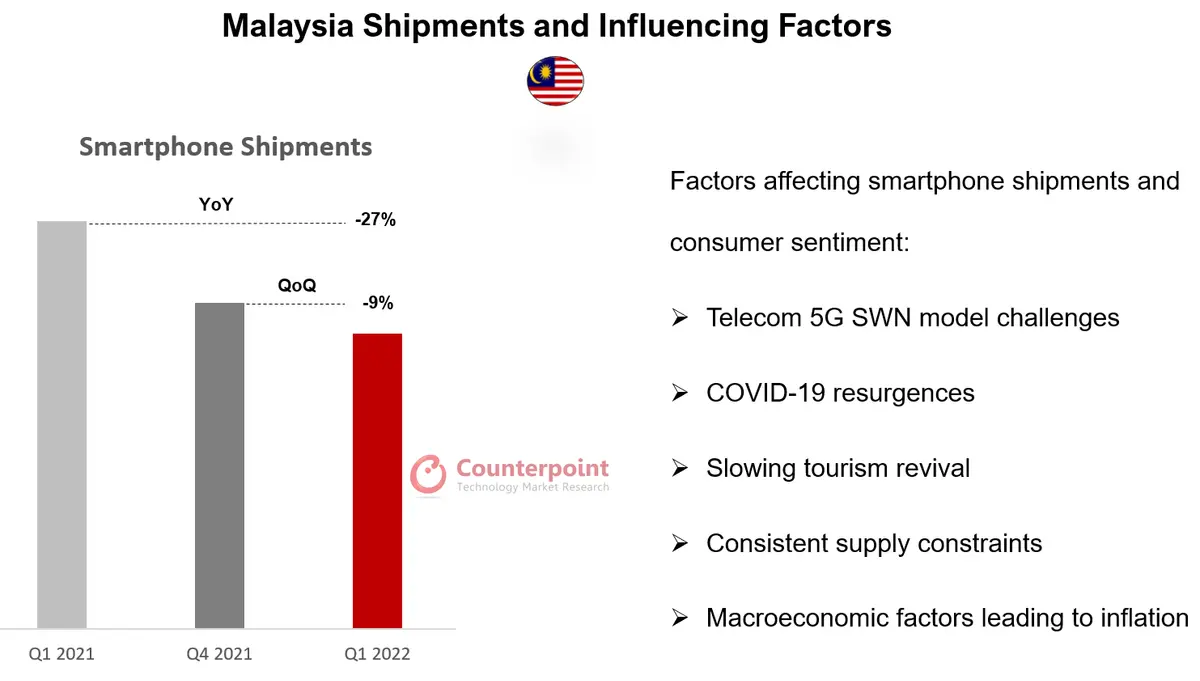 Malaysia Shipments and Influencing Factors

Smartphone Shipments

YoY

-27%

QoQ

-9%

Q1 2021

Q4 2021

Q1 2022

Factors affecting smartphone shipments and consumer sentiment:

➢ Telecom 5G SWN model challenges

➢ COVID-19 resurgences

➢ Slowing tourism revival

➢ Consistent supply constraints

➢ Macroeconomic factors leading to inflation

Counterpoint
Technology Market Research